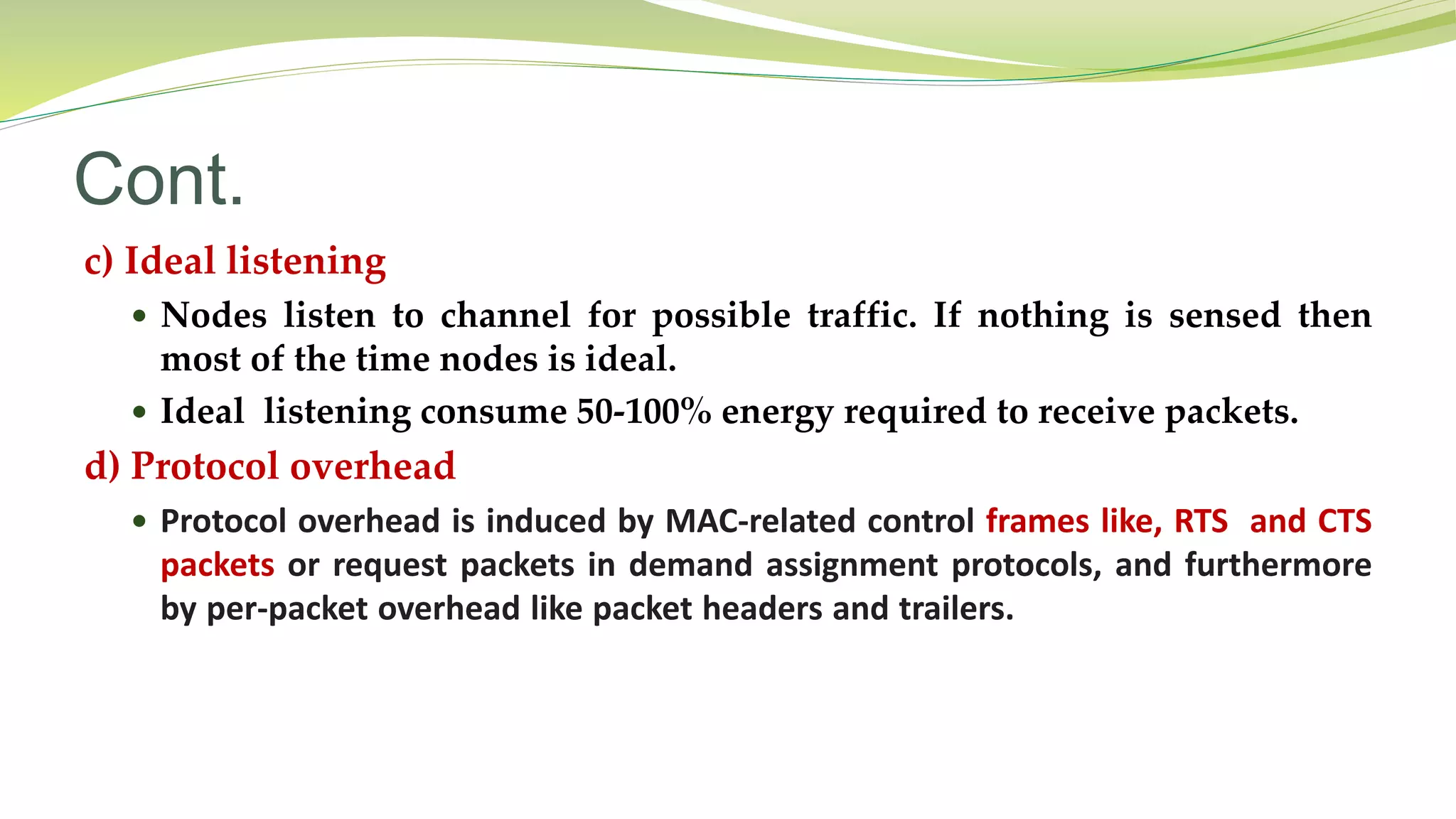 Cont.

c) Ideal listening

• Nodes listen to channel for possible traffic. If nothing is sensed then most of the time nodes is ideal.

• Ideal listening consume 50-100% energy required to receive packets.

d) Protocol overhead

• Protocol overhead is induced by MAC-related control frames like, RTS and CTS packets or request packets in demand assignment protocols, and furthermore by per-packet overhead like packet headers and trailers.